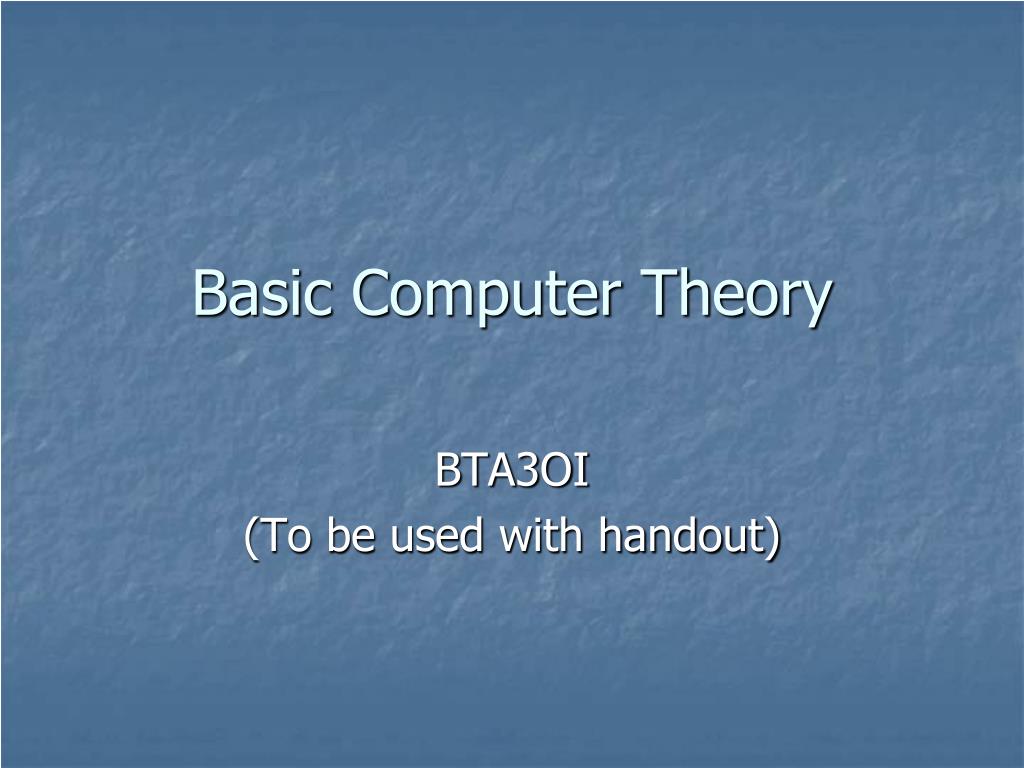 Basic Computer Theory

BTA3OI
(To be used with handout)